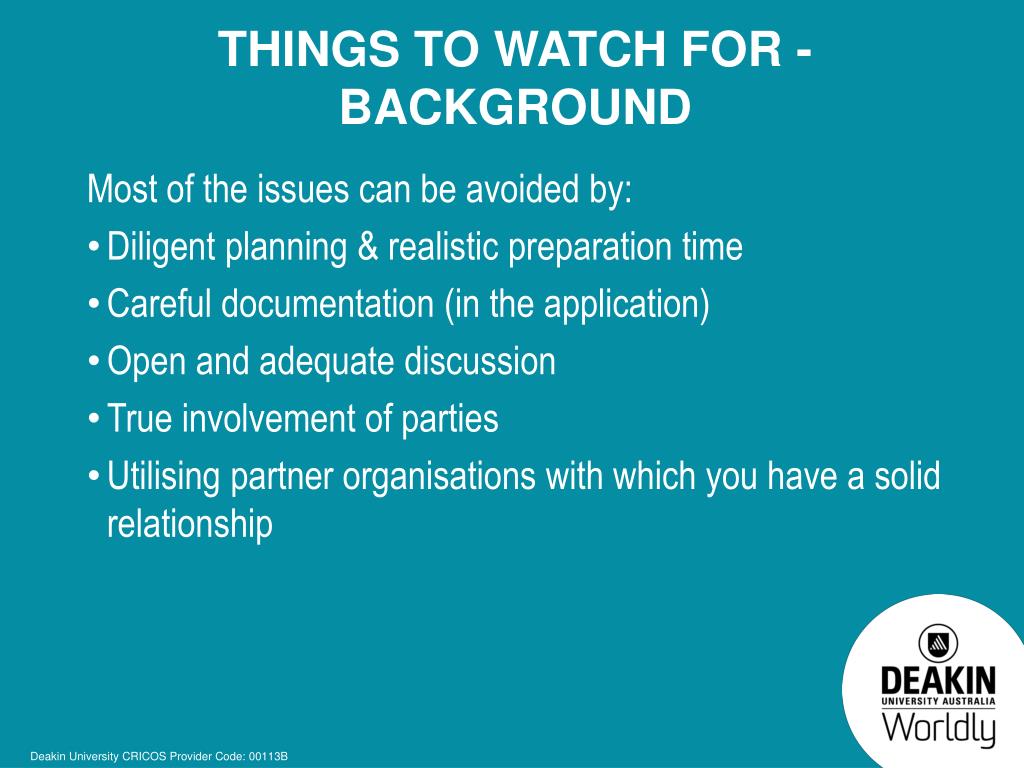 THINGS TO WATCH FOR - BACKGROUND

Most of the issues can be avoided by:

• Diligent planning & realistic preparation time
• Careful documentation (in the application)
• Open and adequate discussion
• True involvement of parties
• Utilising partner organisations with which you have a solid relationship

DEAKIN
UNIVERSITY AUSTRALIA
Worldly

Deakin University CRICOS Provider Code: 00113B